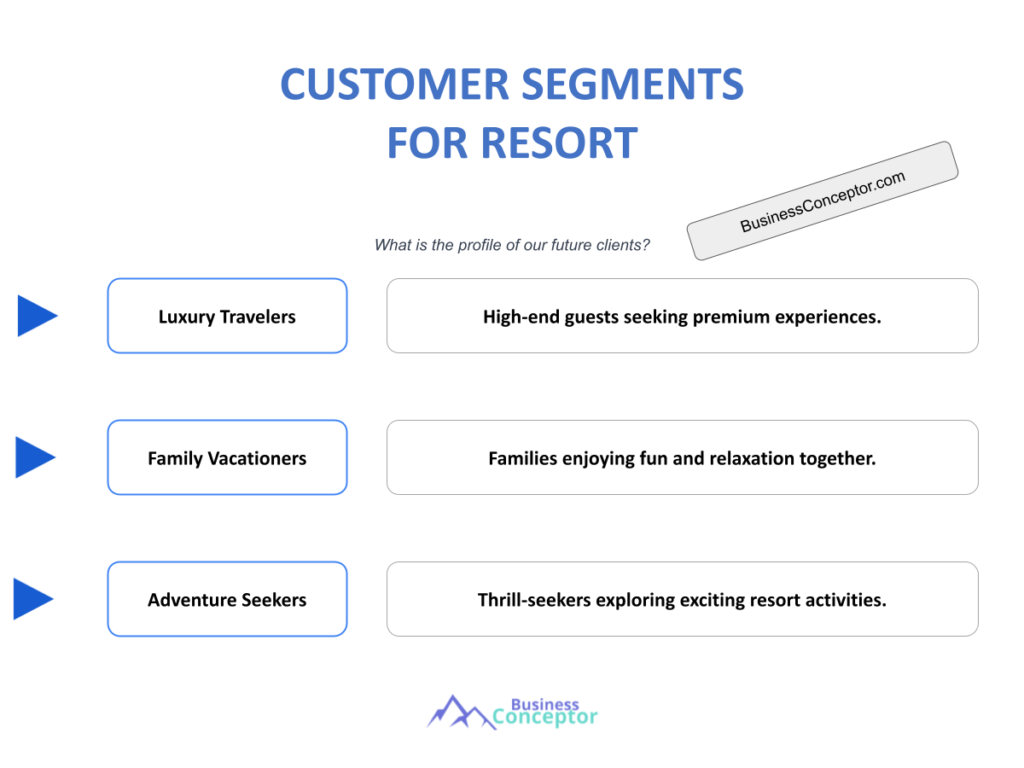 CUSTOMER SEGMENTS FOR RESORT

BusinessConceptor.com

What is the profile of our future clients?

Luxury Travelers

High-end guests seeking premium experiences.

Family Vacationers

Families enjoying fun and relaxation together.

Adventure Seekers

Thrill-seekers exploring exciting resort activities.

Business Conceptor